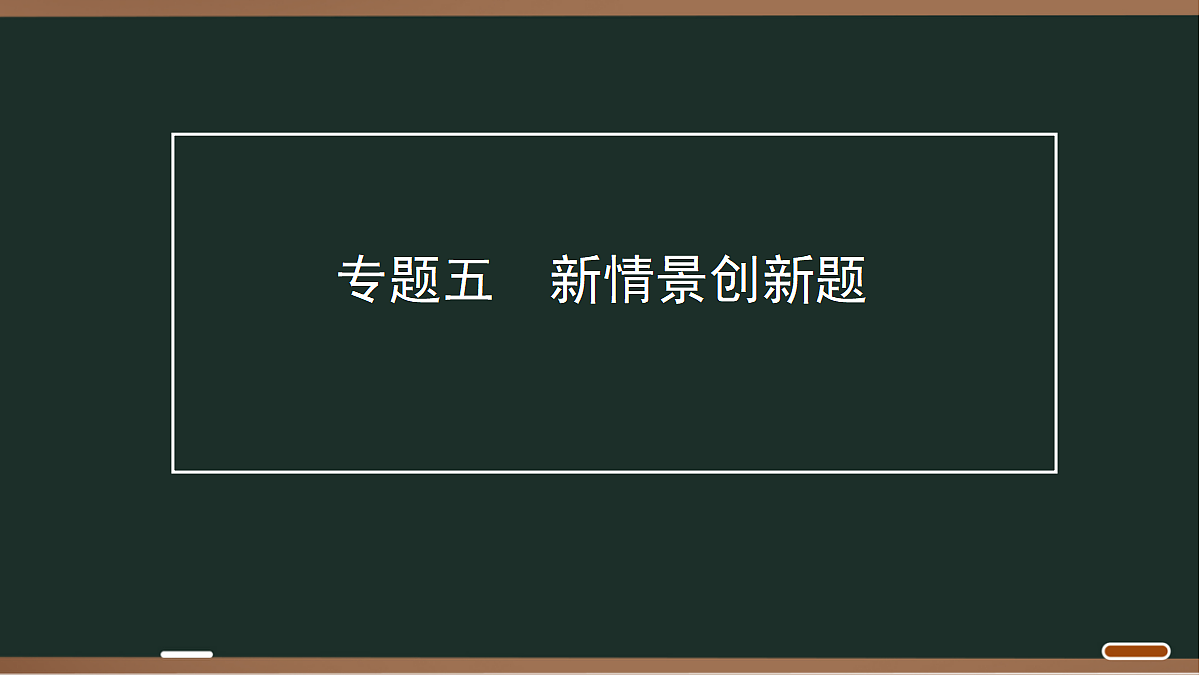 专题五　新情景创新题